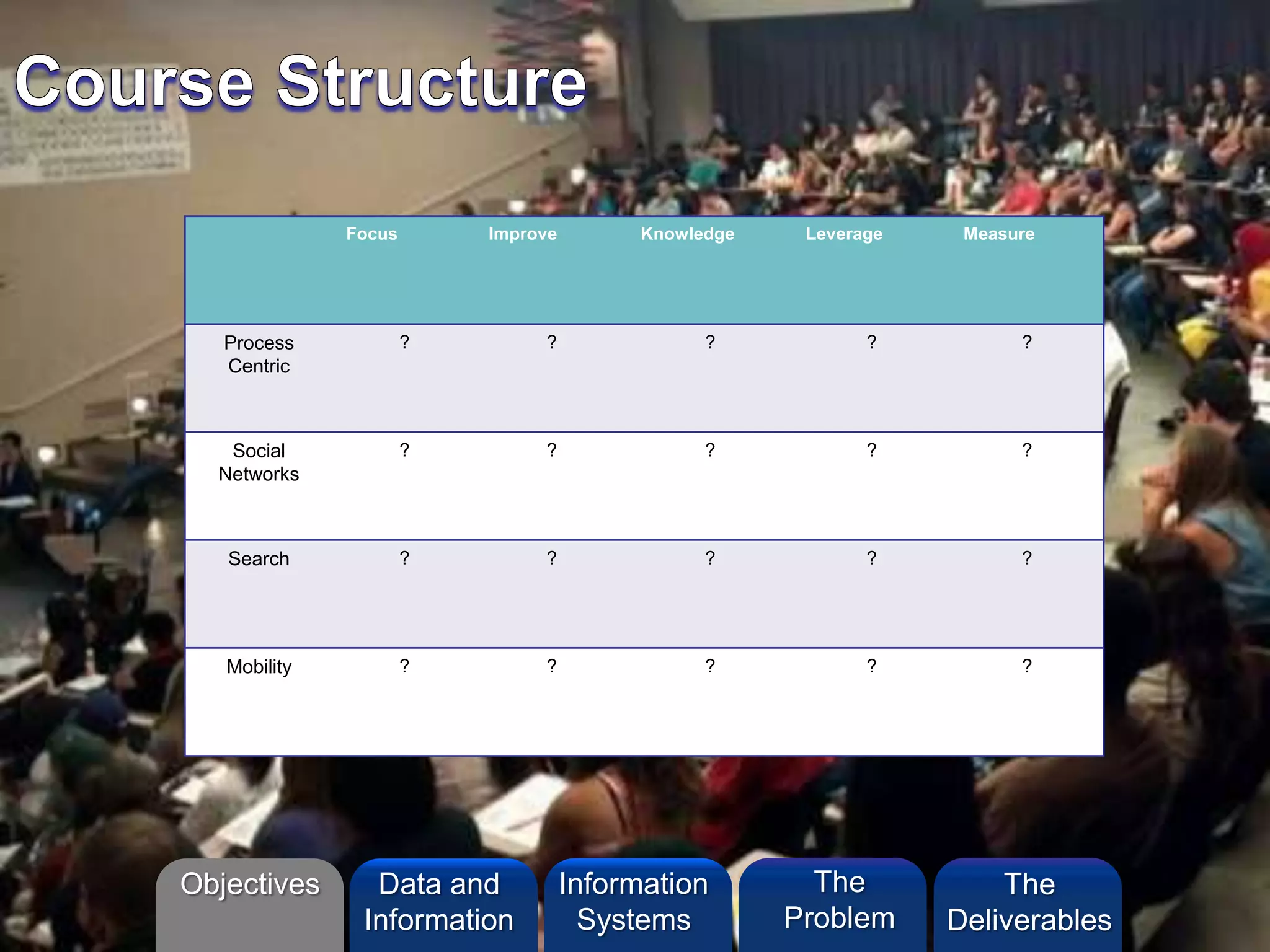 Course Structure

| | Focus | Improve | Knowledge | Leverage | Measure |
|---|---|---|---|---|---|
| Process Centric | ? | ? | ? | ? | ? |
| Social Networks | ? | ? | ? | ? | ? |
| Search | ? | ? | ? | ? | ? |
| Mobility | ? | ? | ? | ? | ? |

Objectives

Data and Information

Information Systems

The Problem

The Deliverables